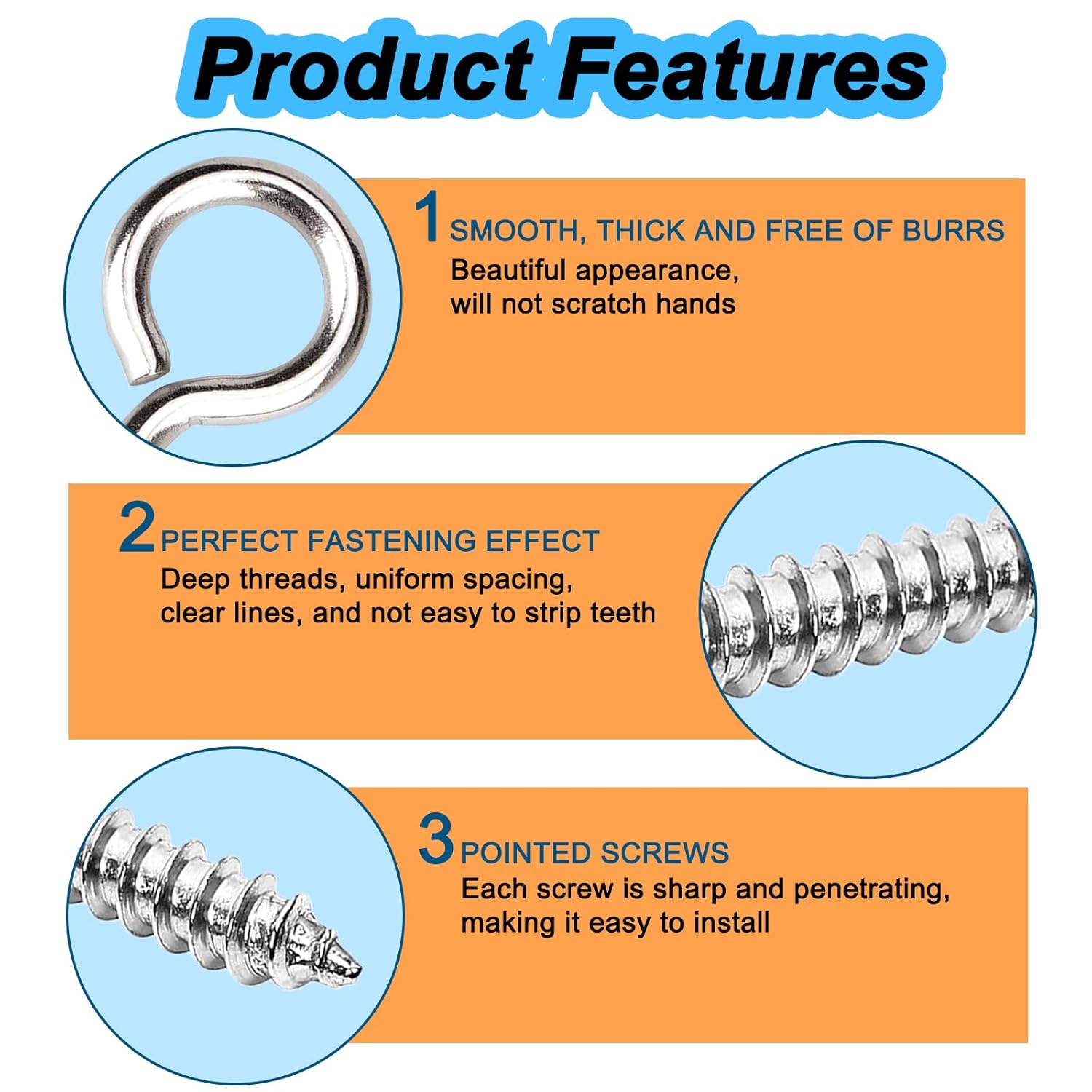 Product Features

1 SMOOTH, THICK AND FREE OF BURRS
Beautiful appearance, will not scratch hands

2 PERFECT FASTENING EFFECT
Deep threads, uniform spacing, clear lines, and not easy to strip teeth

3 POINTED SCREWS
Each screw is sharp and penetrating, making it easy to install